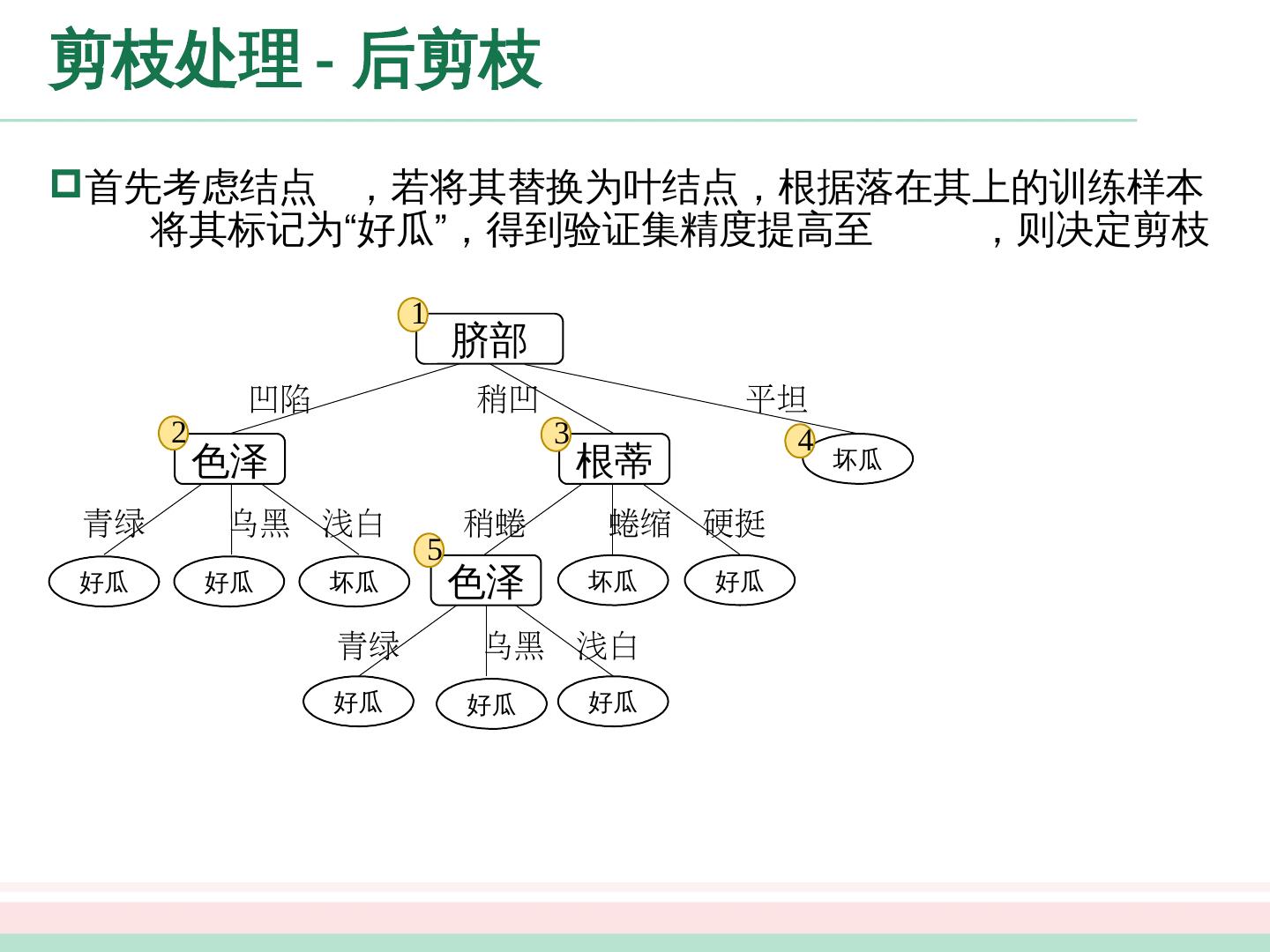 剪枝处理 - 后剪枝

首先考虑结点 ，若将其替换为叶结点，根据落在其上的训练样本将其标记为“好瓜”，得到验证集精度提高至 ，则决定剪枝

1
脐部
凹陷
稍凹
平坦
2
色泽
3
根蒂
4
坏瓜
青绿
乌黑
浅白
稍蜷
蜷缩
硬挺
好瓜
好瓜
坏瓜
5
色泽
坏瓜
好瓜
青绿
乌黑
浅白
好瓜
好瓜
好瓜